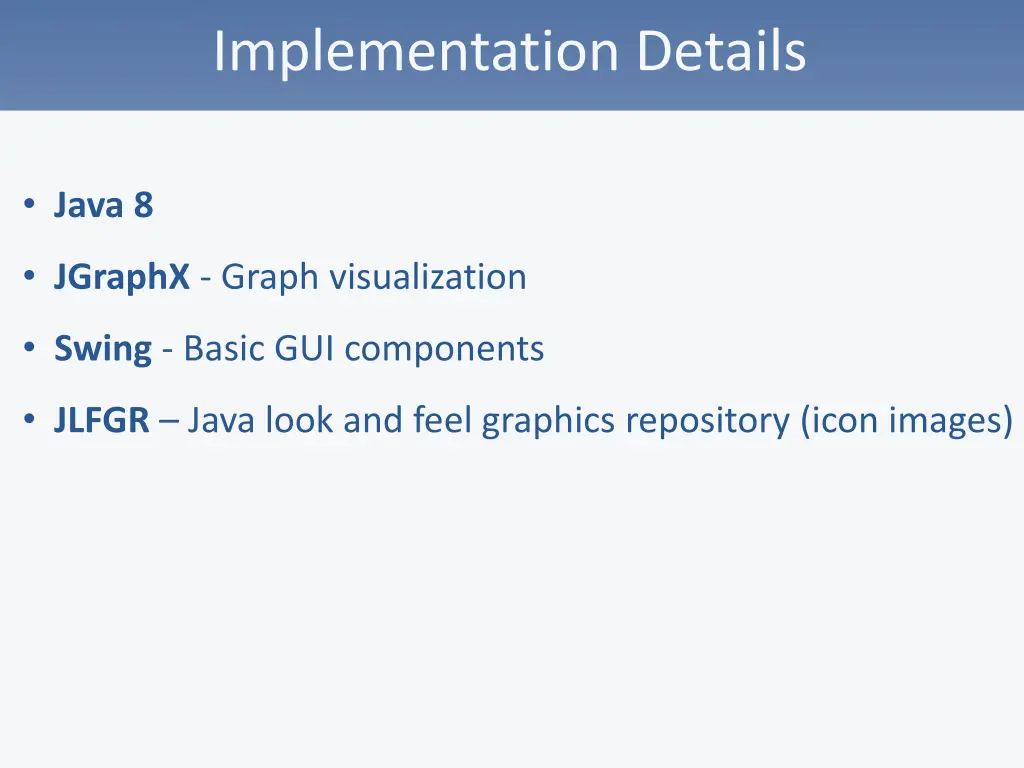 Implementation Details

• Java 8

• JGraphX - Graph visualization

• Swing - Basic GUI components

• JLFGR – Java look and feel graphics repository (icon images)